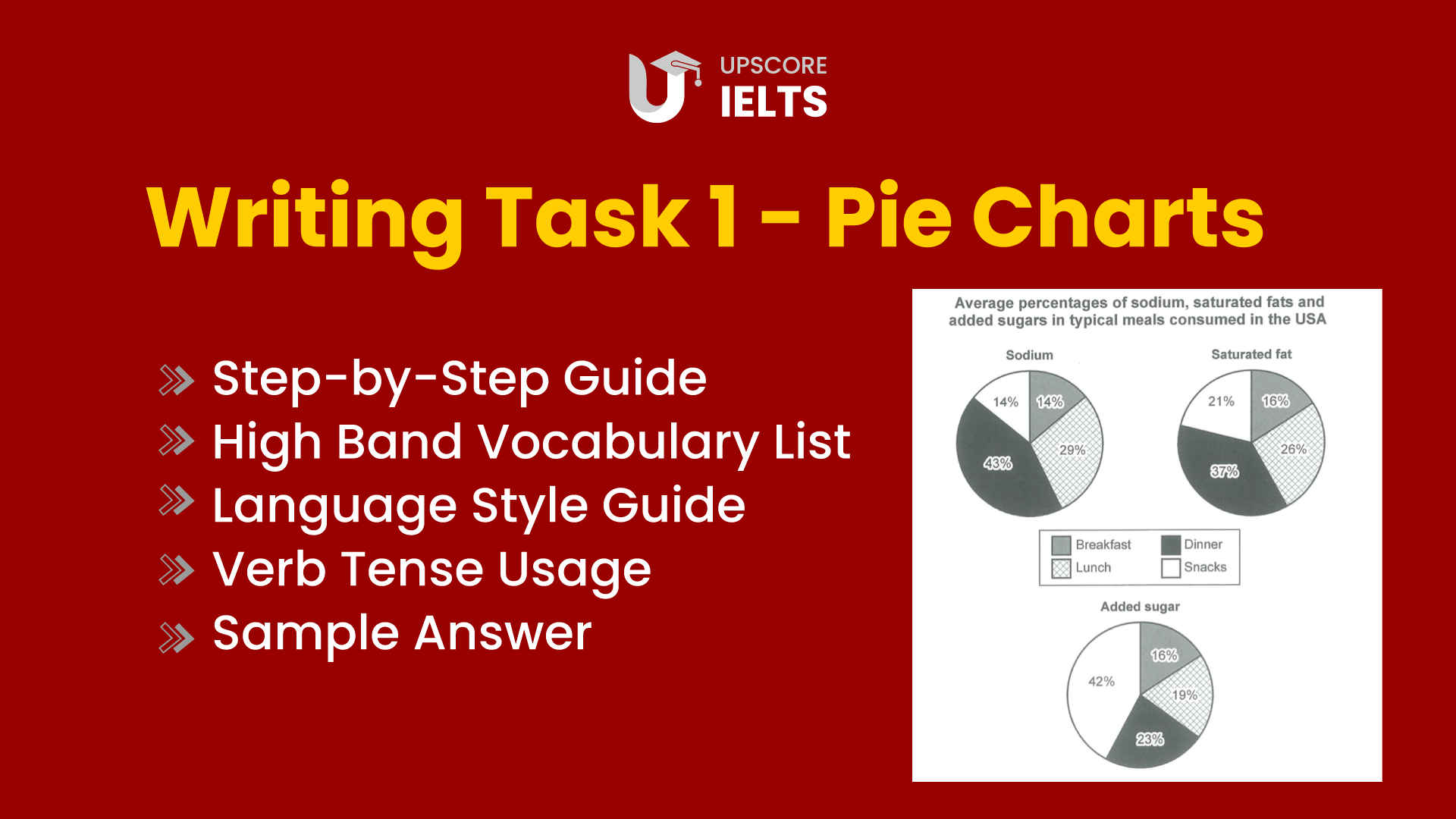 UPSCORE
IELTS

Writing Task 1 – Pie Charts

Step-by-Step Guide
High Band Vocabulary List
Language Style Guide
Verb Tense Usage
Sample Answer

Average percentages of sodium, saturated fats and added sugars in typical meals consumed in the USA

Sodium
14%
14%
29%
43%

Saturated fat
21%
16%
26%
37%

Breakfast
Lunch
Dinner
Snacks

Added sugar
16%
19%
23%
42%